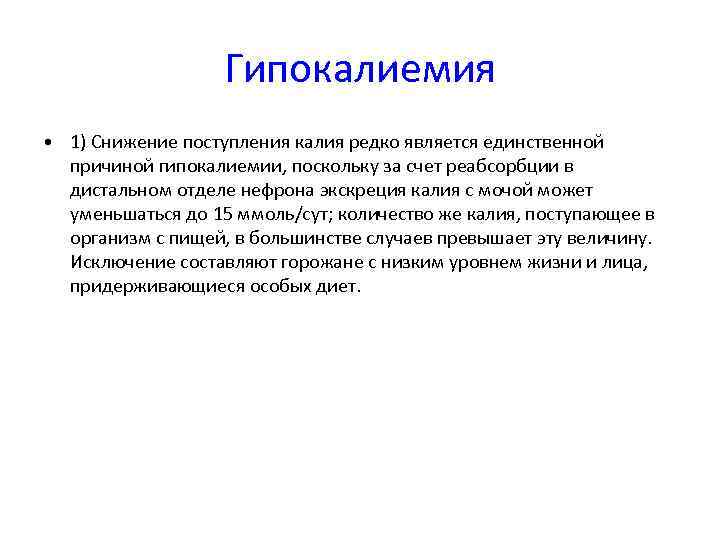 Гипокалиемия

• 1) Снижение поступления калия редко является единственной причиной гипокалиемии, поскольку за счет реабсорбции в дистальном отделе нефрона экскреция калия с мочой может уменьшаться до 15 ммоль/сут; количество же калия, поступающее в организм с пищей, в большинстве случаев превышает эту величину. Исключение составляют горожане с низким уровнем жизни и лица, придерживающиеся особых диет.